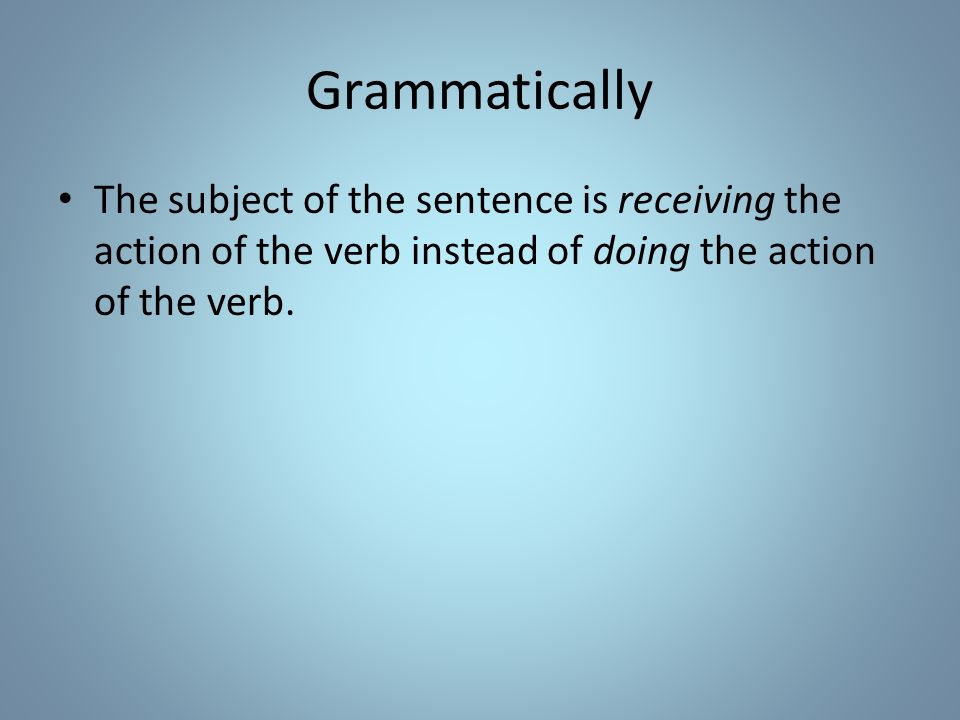 Grammatically

• The subject of the sentence is receiving the action of the verb instead of doing the action of the verb.